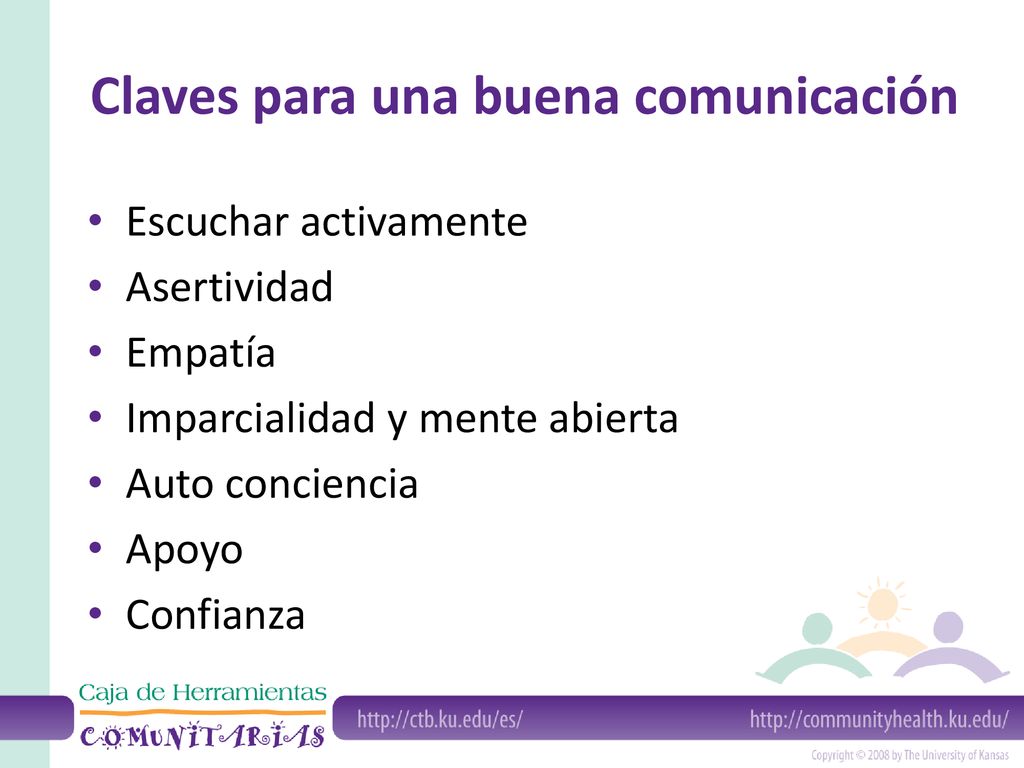 Claves para una buena comunicación

• Escuchar activamente
• Asertividad
• Empatía
• Imparcialidad y mente abierta
• Auto conciencia
• Apoyo
• Confianza

Caja de Herramientas
COMUNITARIAS

http://ctb.ku.edu/es/
http://communityhealth.ku.edu/

Copyright © 2008 by The University of Kansas